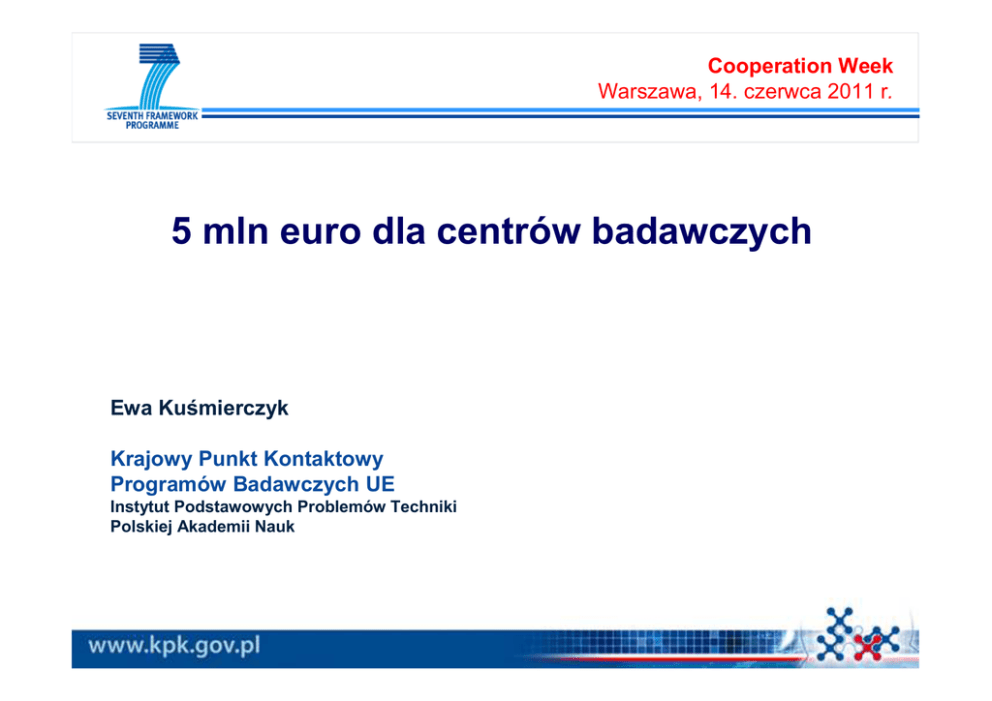 SEVENTH FRAMEWORK PROGRAMME

Cooperation Week
Warszawa, 14. czerwca 2011 r.

5 mln euro dla centrów badawczych

Ewa Kuśmierczyk

Krajowy Punkt Kontaktowy
Programów Badawczych UE
Instytut Podstawowych Problemów Techniki
Polskiej Akademii Nauk

www.kpk.gov.pl